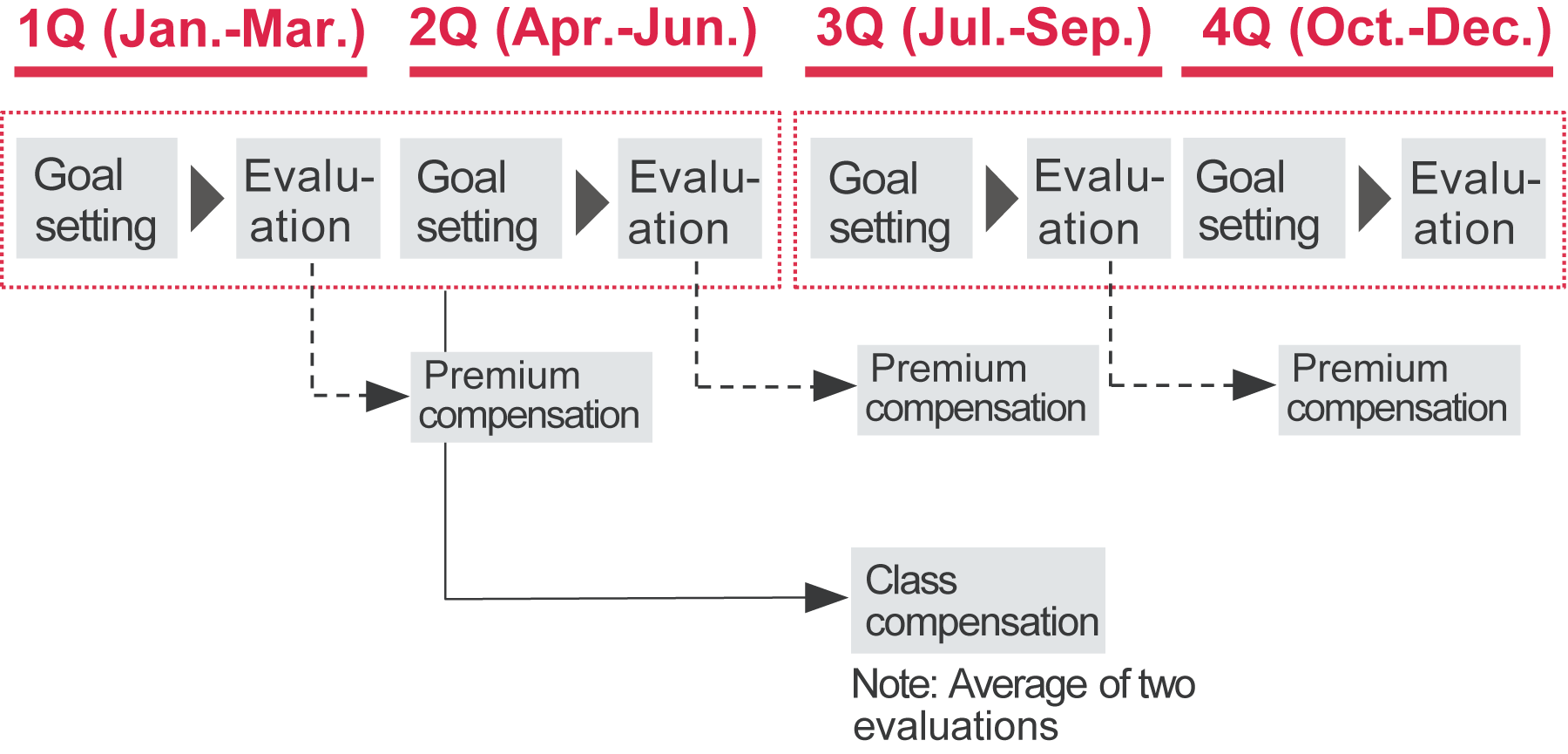 1Q (Jan.-Mar.) 2Q (Apr.-Jun.) 3Q (Jul.-Sep.) 4Q (Oct.-Dec.)

Goal setting

Evaluation

Goal setting

Evaluation

Goal setting

Evaluation

Goal setting

Evaluation

Premium compensation

Premium compensation

Premium compensation

Class compensation

Note: Average of two evaluations